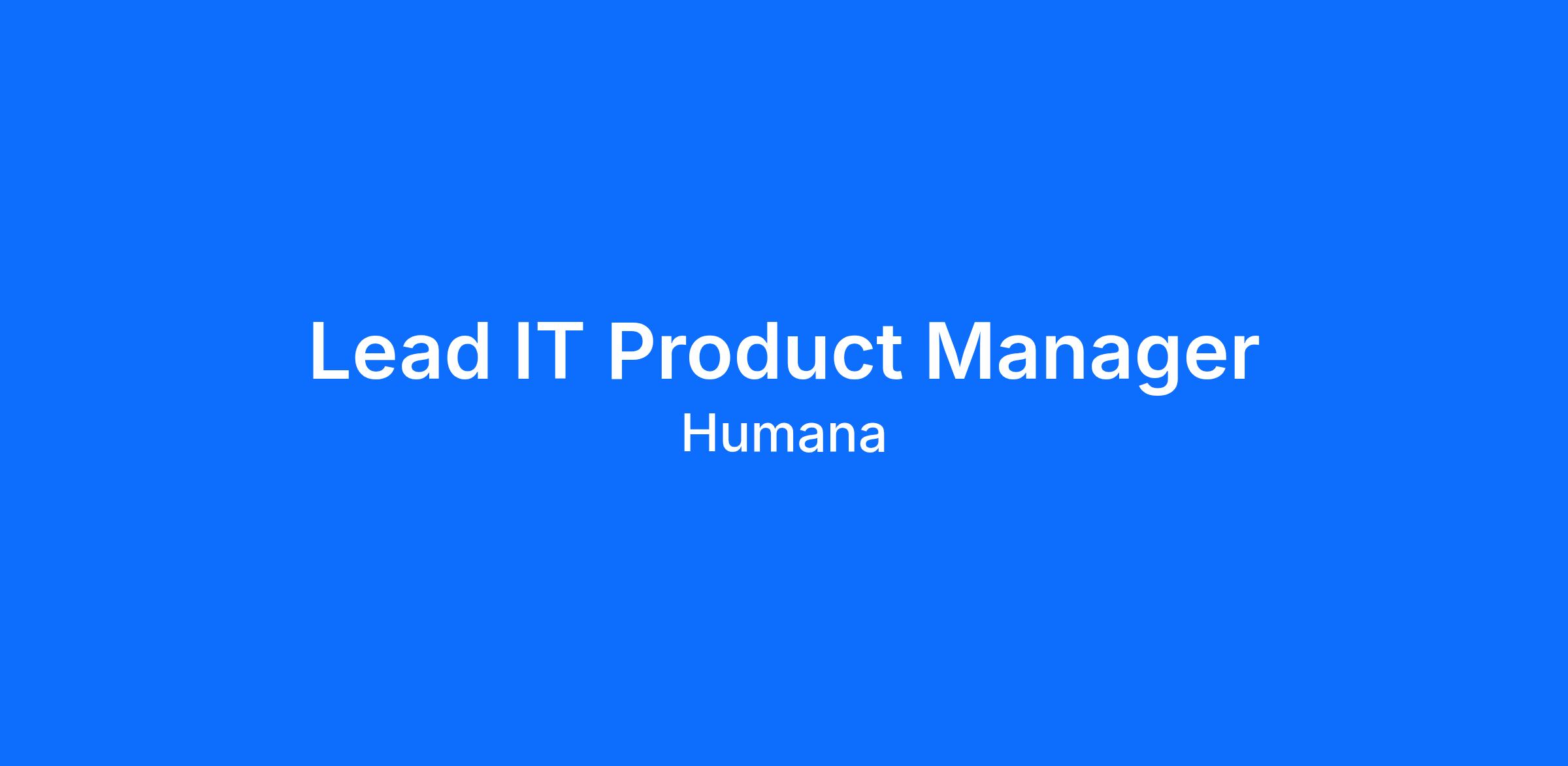 Lead IT Product Manager
Humana